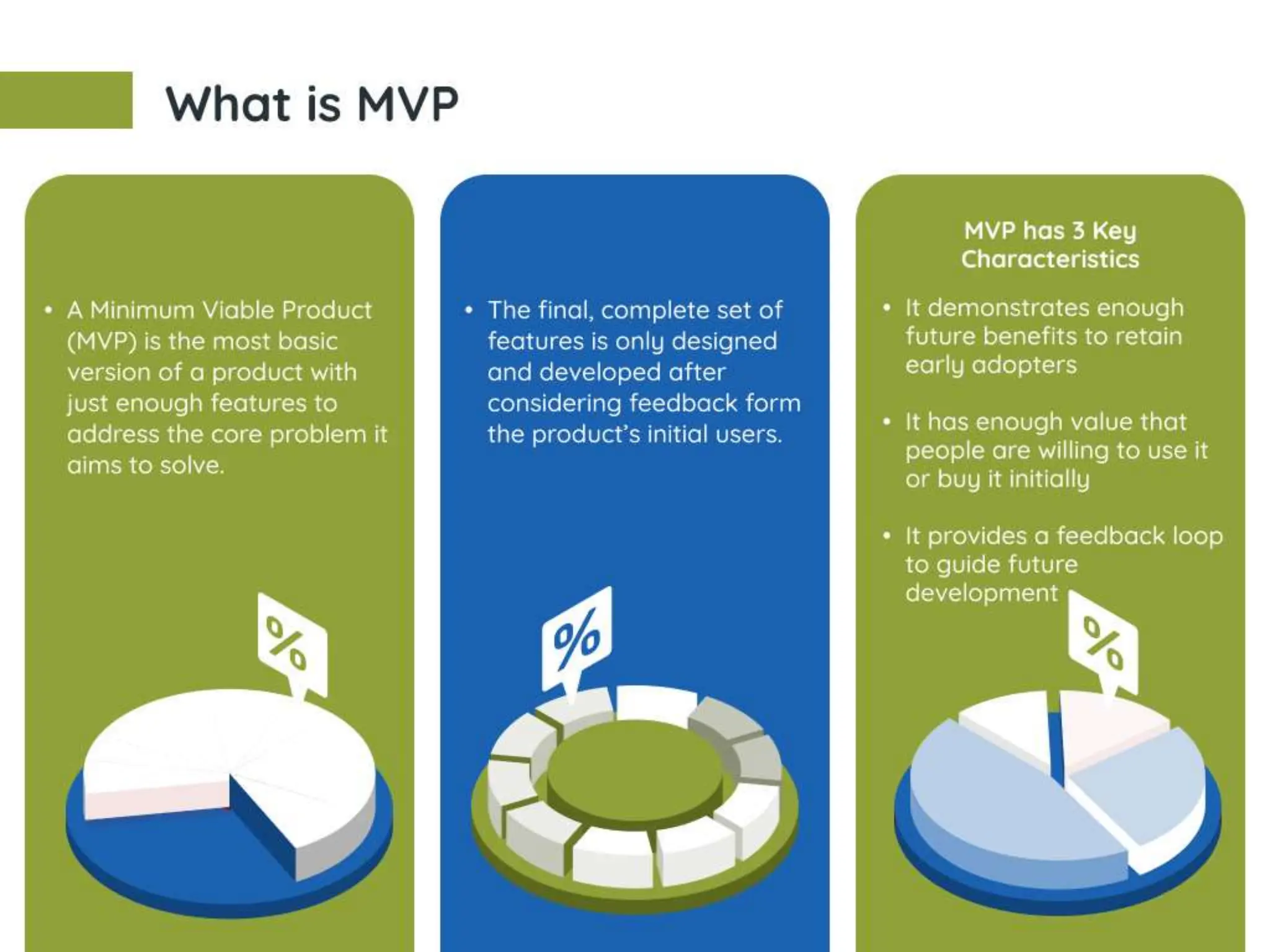 What is MVP

• A Minimum Viable Product (MVP) is the most basic version of a product with just enough features to address the core problem it aims to solve.

%

• The final, complete set of features is only designed and developed after considering feedback form the product's initial users.

%

MVP has 3 Key Characteristics

• It demonstrates enough future benefits to retain early adopters

• It has enough value that people are willing to use it or buy it initially

• It provides a feedback loop to guide future development

%